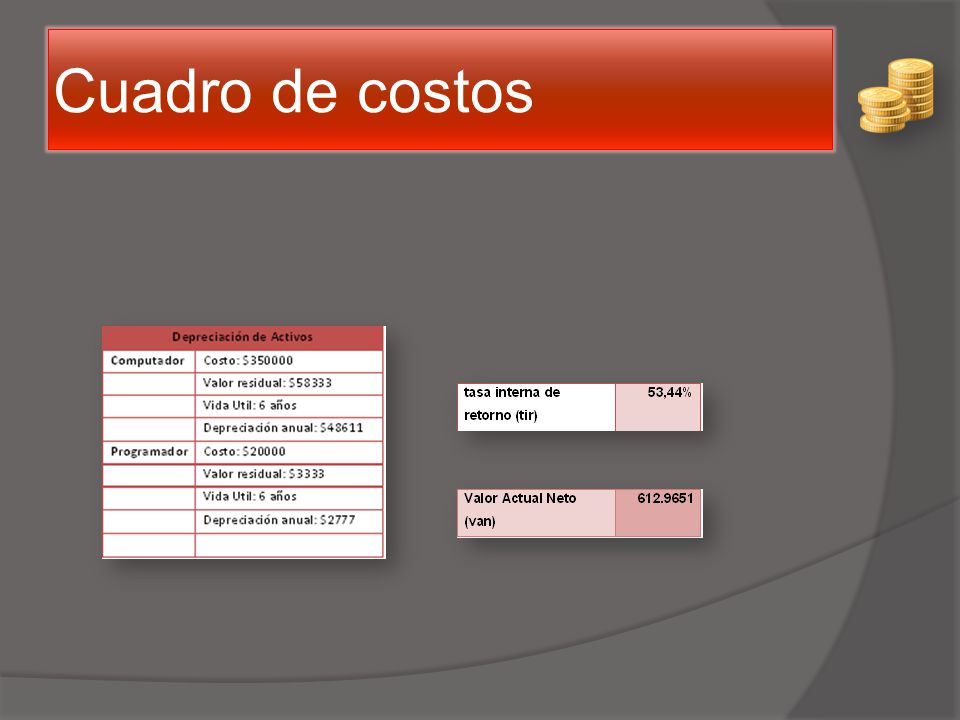 Cuadro de costos

| Depreciación de Activos | |
|---|---|
| Computador | Costo: $350000 |
| | Valor residual: $58333 |
| | Vida Util: 6 años |
| | Depreciación anual: $48611 |
| Programador | Costo: $20000 |
| | Valor residual: $3333 |
| | Vida Util: 6 años |
| | Depreciación anual: $2777 |
| | |

| tasa interna de retorno (tir) | 53,44% |
|---|---|

| Valor Actual Neto (van) | 612.9651 |
|---|---|